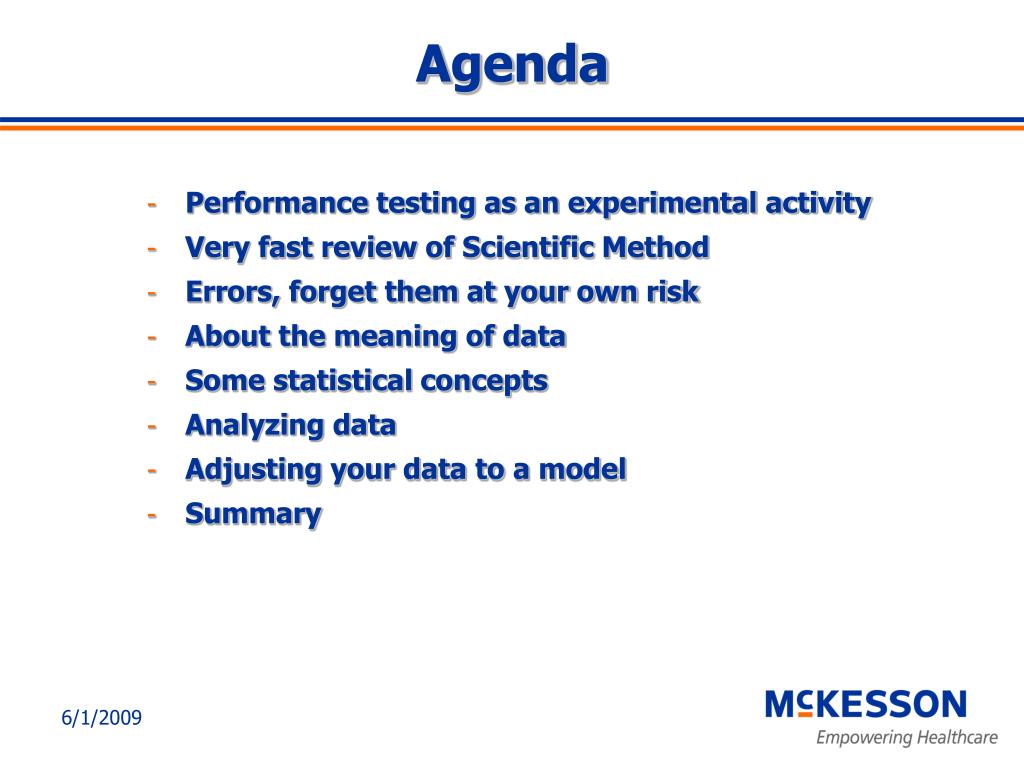 Agenda

- Performance testing as an experimental activity
- Very fast review of Scientific Method
- Errors, forget them at your own risk
- About the meaning of data
- Some statistical concepts
- Analyzing data
- Adjusting your data to a model
- Summary

6/1/2009

McKESSON
Empowering Healthcare